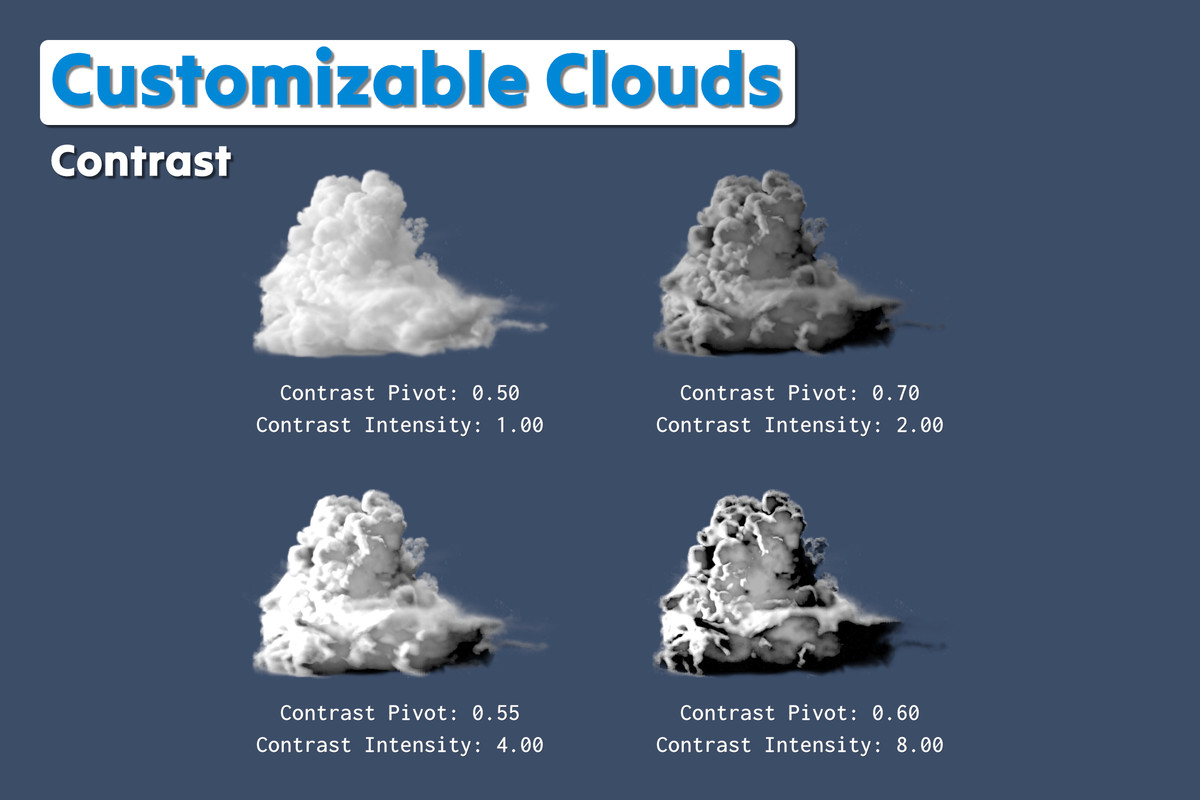 Customizable Clouds

Contrast

Contrast Pivot: 0.50
Contrast Intensity: 1.00

Contrast Pivot: 0.70
Contrast Intensity: 2.00

Contrast Pivot: 0.55
Contrast Intensity: 4.00

Contrast Pivot: 0.60
Contrast Intensity: 8.00